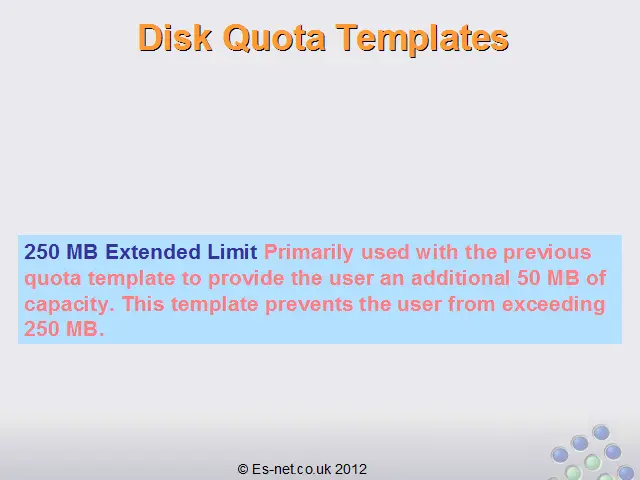 Disk Quota Templates

250 MB Extended Limit Primarily used with the previous quota template to provide the user an additional 50 MB of capacity. This template prevents the user from exceeding 250 MB.

© Es-net.co.uk 2012